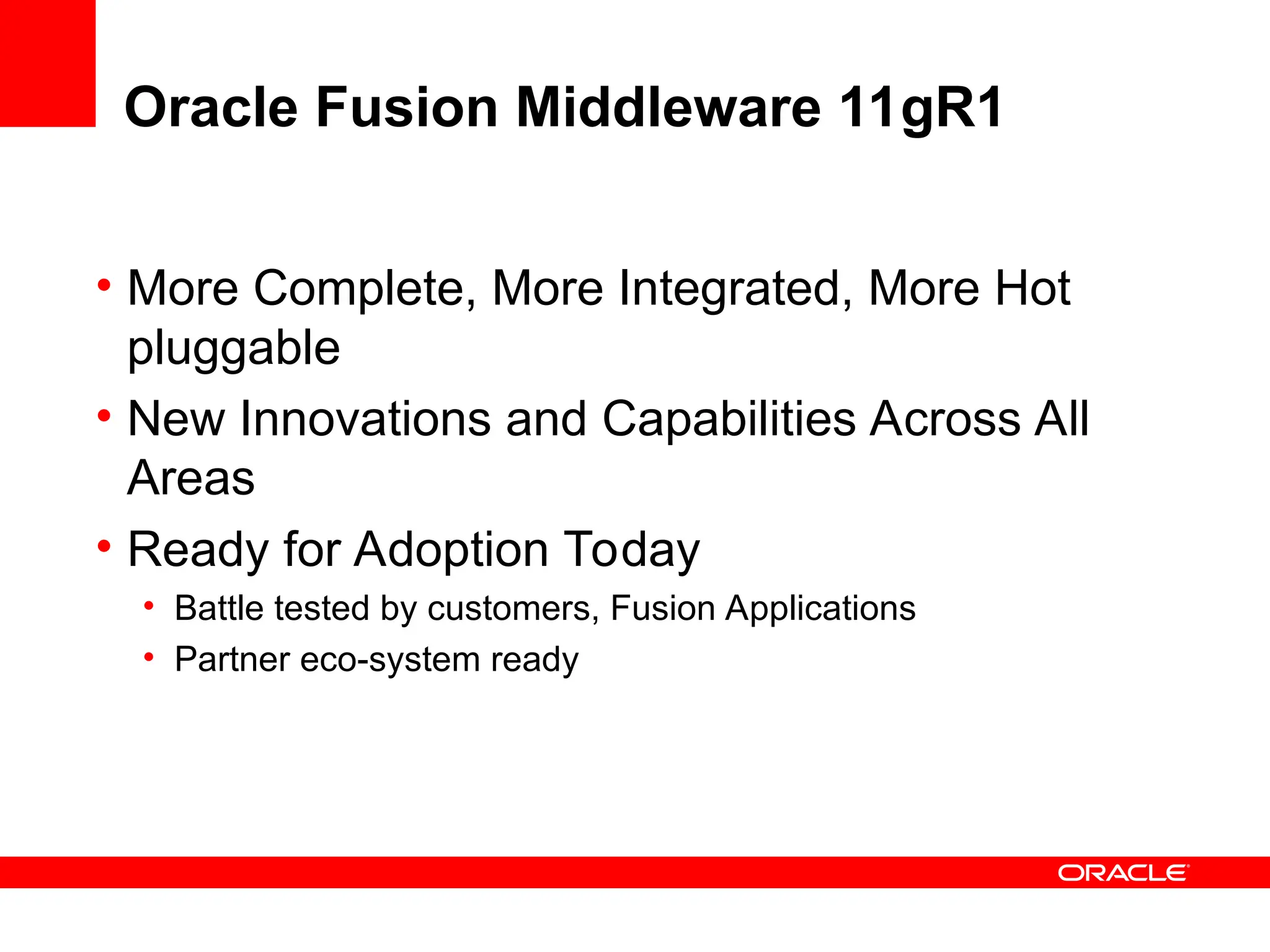 Oracle Fusion Middleware 11gR1

• More Complete, More Integrated, More Hot pluggable
• New Innovations and Capabilities Across All Areas
• Ready for Adoption Today
  • Battle tested by customers, Fusion Applications
  • Partner eco-system ready

ORACLE